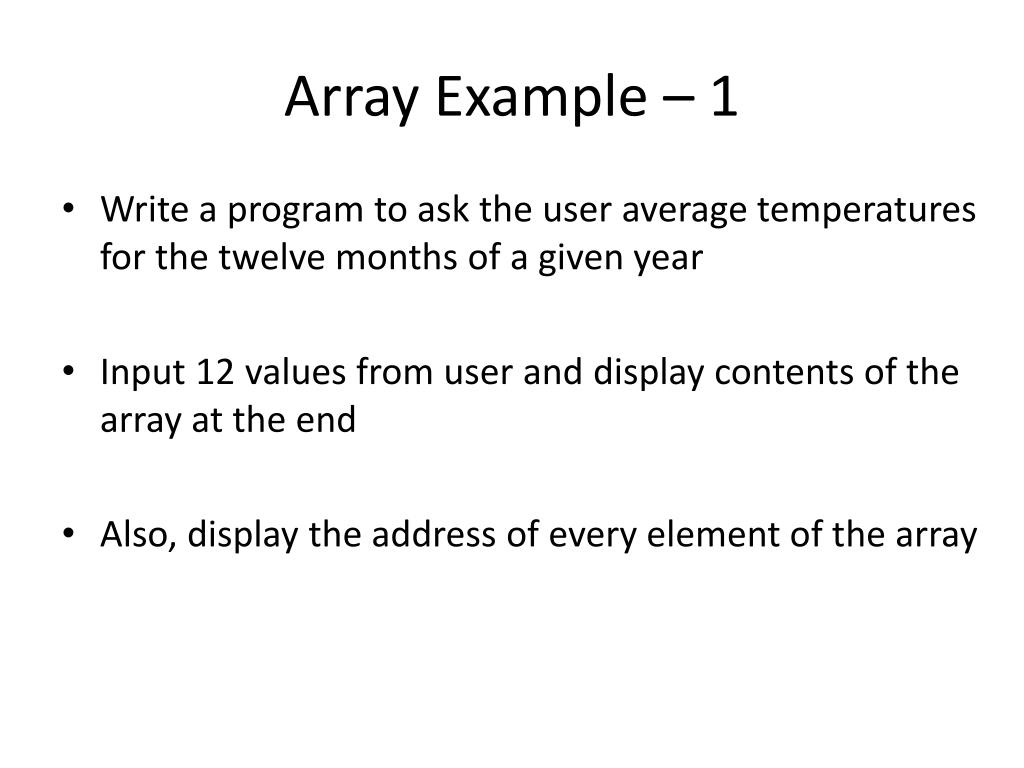 Array Example – 1

• Write a program to ask the user average temperatures for the twelve months of a given year

• Input 12 values from user and display contents of the array at the end

• Also, display the address of every element of the array